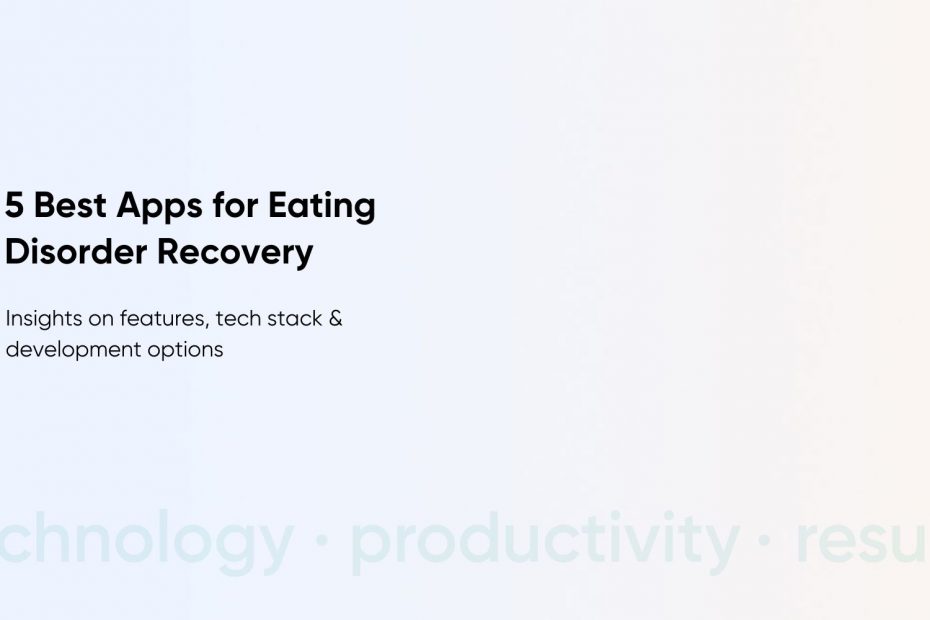 5 Best Apps for Eating Disorder Recovery

Insights on features, tech stack & development options

chnology · productivity · resu